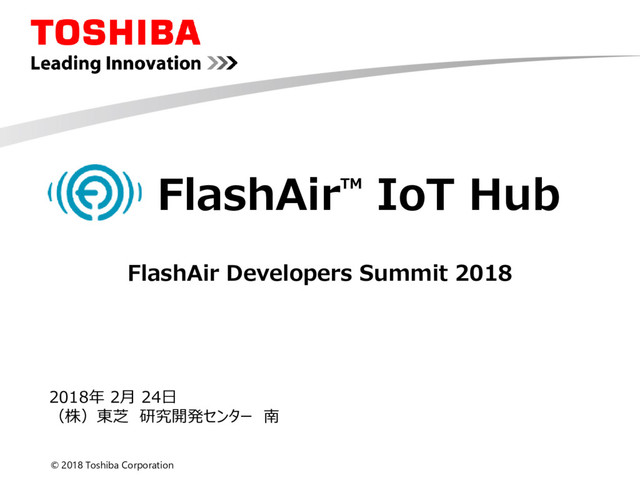 TOSHIBA
Leading Innovation >>>

FlashAir™ IoT Hub

FlashAir Developers Summit 2018

2018年 2月 24日
（株）東芝　研究開発センター　南

© 2018 Toshiba Corporation